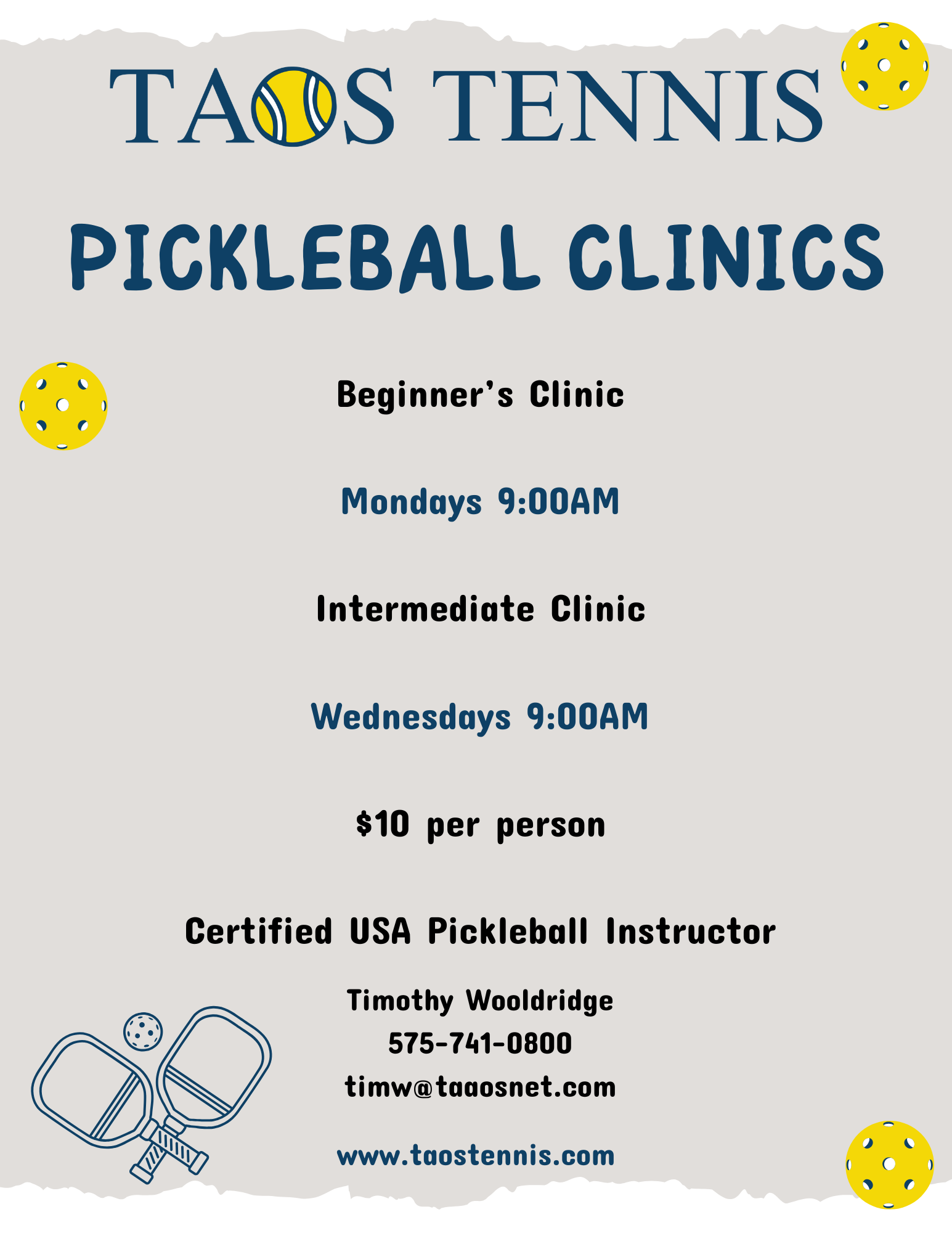 TAOS TENNIS

PICKLEBALL CLINICS

Beginner's Clinic

Mondays 9:00AM

Intermediate Clinic

Wednesdays 9:00AM

$10 per person

Certified USA Pickleball Instructor

Timothy Wooldridge
575-741-0800
timw@taaosnet.com

www.taostennis.com